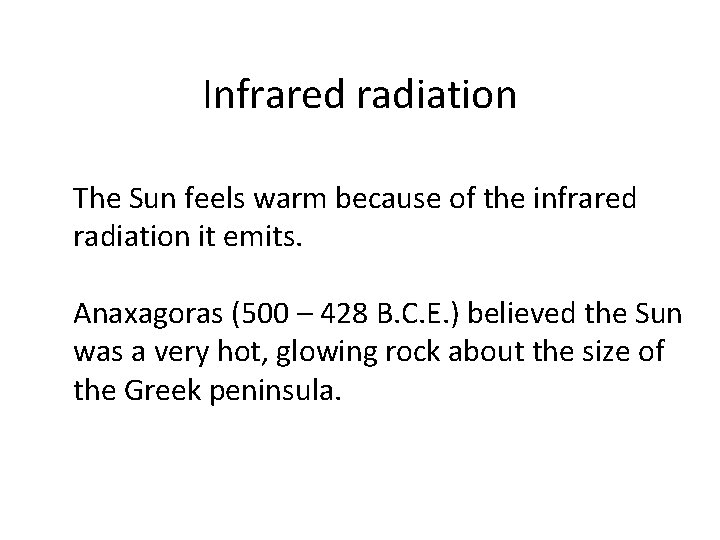 Infrared radiation

The Sun feels warm because of the infrared radiation it emits.

Anaxagoras (500 – 428 B.C.E.) believed the Sun was a very hot, glowing rock about the size of the Greek peninsula.